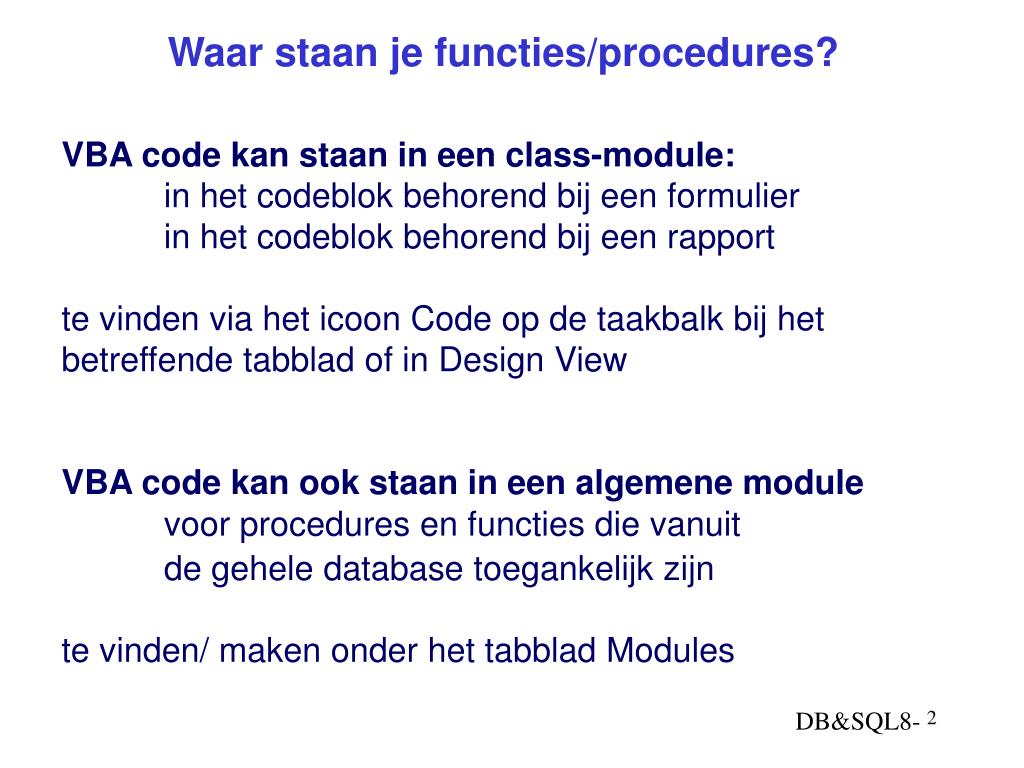 Waar staan je functies/procedures?

VBA code kan staan in een class-module:
in het codeblok behorend bij een formulier
in het codeblok behorend bij een rapport

te vinden via het icoon Code op de taakbalk bij het betreffende tabblad of in Design View

VBA code kan ook staan in een algemene module
voor procedures en functies die vanuit
de gehele database toegankelijk zijn

te vinden/ maken onder het tabblad Modules

DB&SQL8- 2